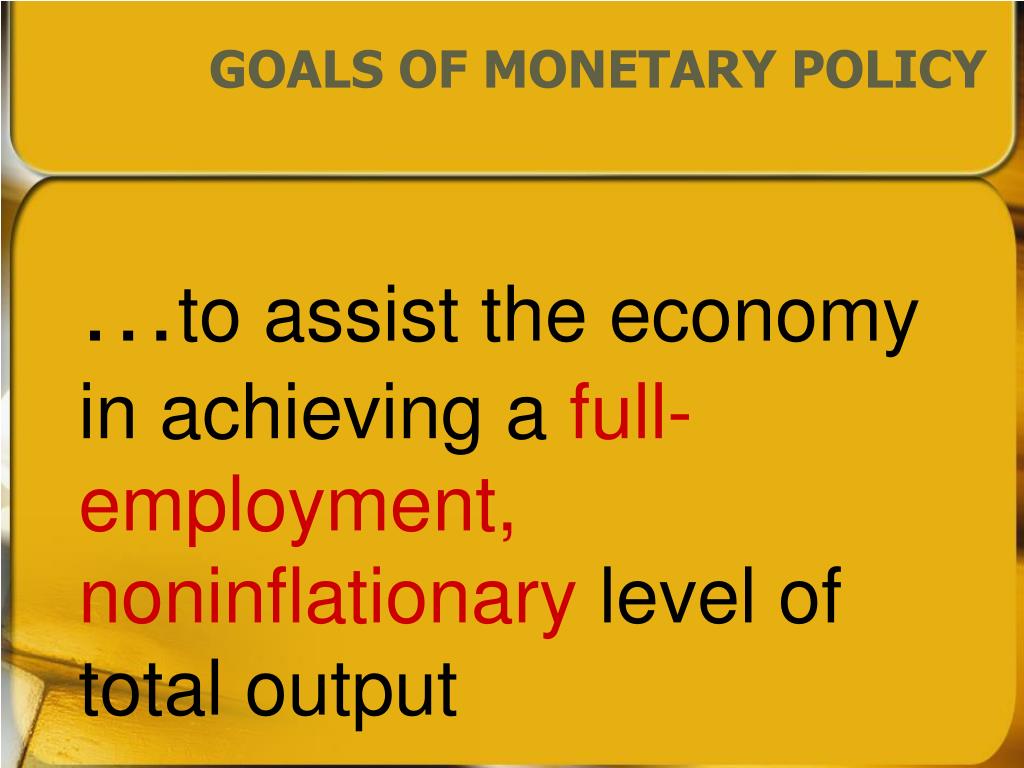 GOALS OF MONETARY POLICY

…to assist the economy in achieving a full-employment, noninflationary level of total output